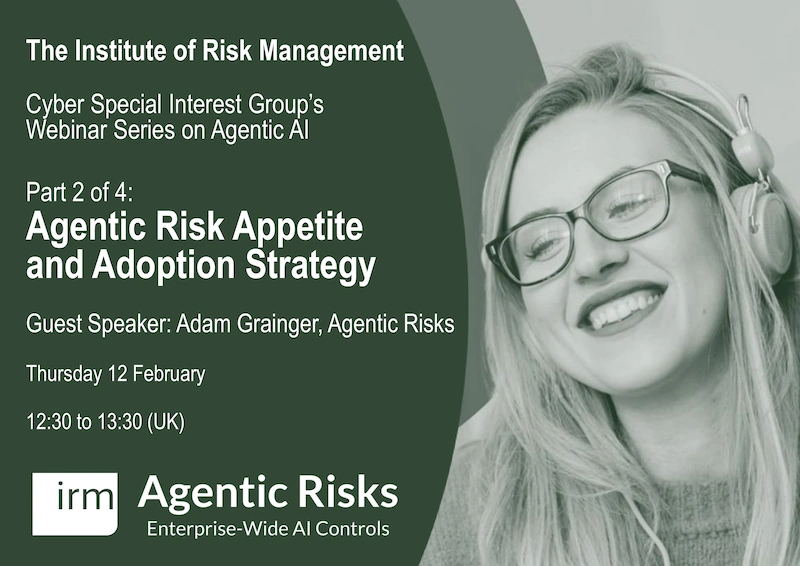 The Institute of Risk Management

Cyber Special Interest Group's Webinar Series on Agentic AI

Part 2 of 4:
Agentic Risk Appetite and Adoption Strategy

Guest Speaker: Adam Grainger, Agentic Risks

Thursday 12 February

12:30 to 13:30 (UK)

irm

Agentic Risks
Enterprise-Wide AI Controls